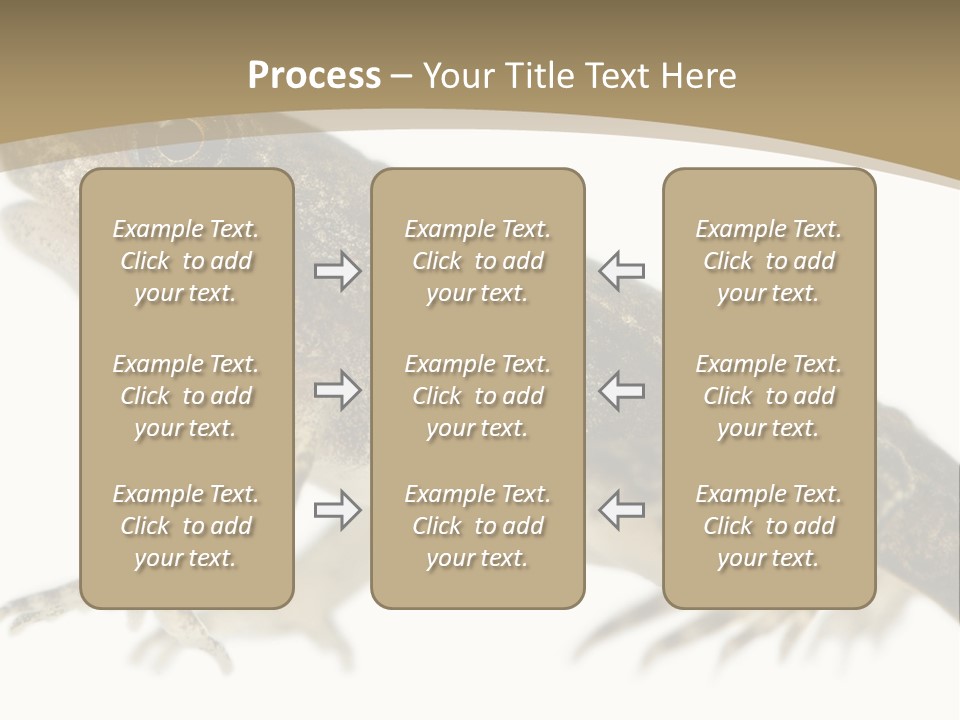 Process – Your Title Text Here

Example Text. Click to add your text.

Example Text. Click to add your text.

Example Text. Click to add your text.

Example Text. Click to add your text.

Example Text. Click to add your text.

Example Text. Click to add your text.

Example Text. Click to add your text.

Example Text. Click to add your text.

Example Text. Click to add your text.